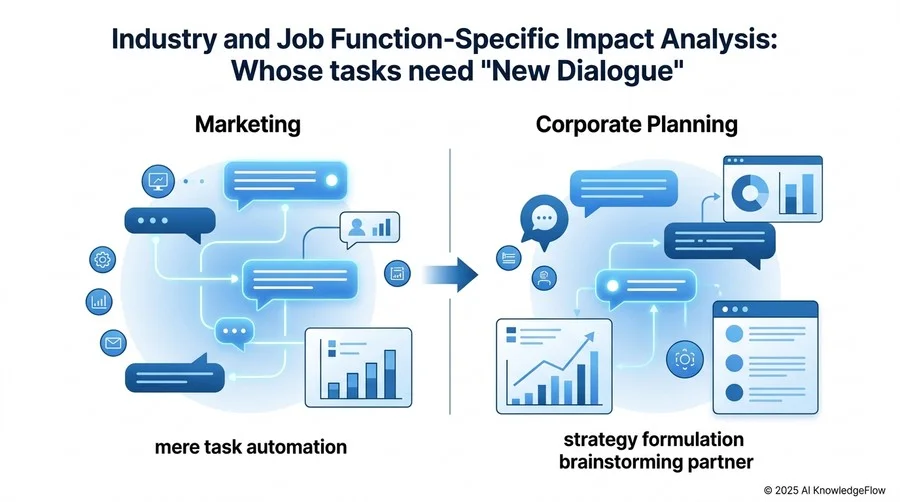 Industry and Job Function-Specific Impact Analysis: Whose tasks need "New Dialogue"

Marketing

mere task automation

Corporate Planning

strategy formulation
brainstorming partner

© 2025 AI KnowledgeFlow